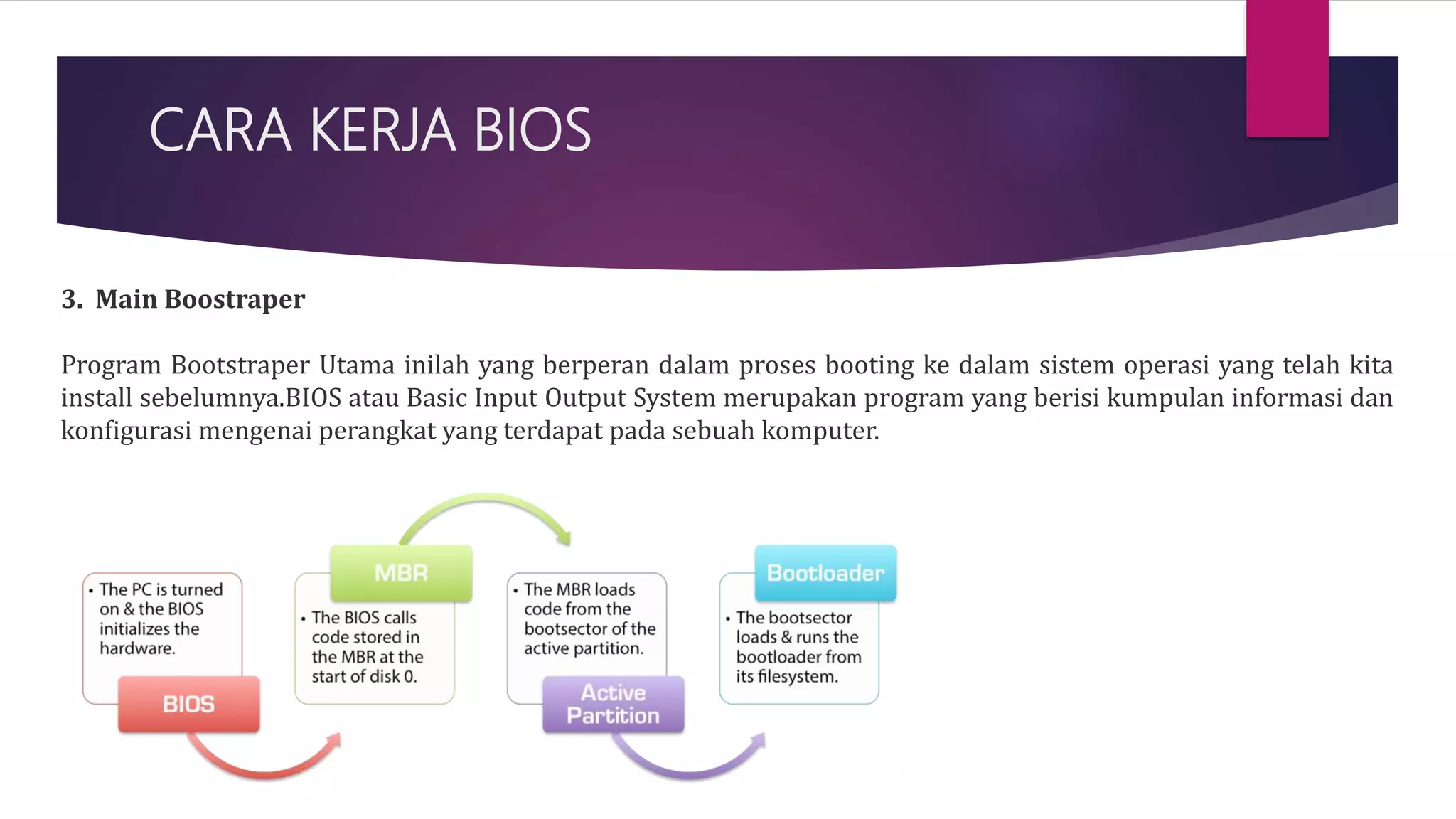 CARA KERJA BIOS

3. Main Boostraper

Program Bootstraper Utama inilah yang berperan dalam proses booting ke dalam sistem operasi yang telah kita install sebelumnya.BIOS atau Basic Input Output System merupakan program yang berisi kumpulan informasi dan konfigurasi mengenai perangkat yang terdapat pada sebuah komputer.

• The PC is turned on & the BIOS initializes the hardware.

BIOS

MBR

• The BIOS calls code stored in the MBR at the start of disk 0.

• The MBR loads code from the bootsector of the active partition.

Active Partition

Bootloader

• The bootsector loads & runs the bootloader from its filesystem.